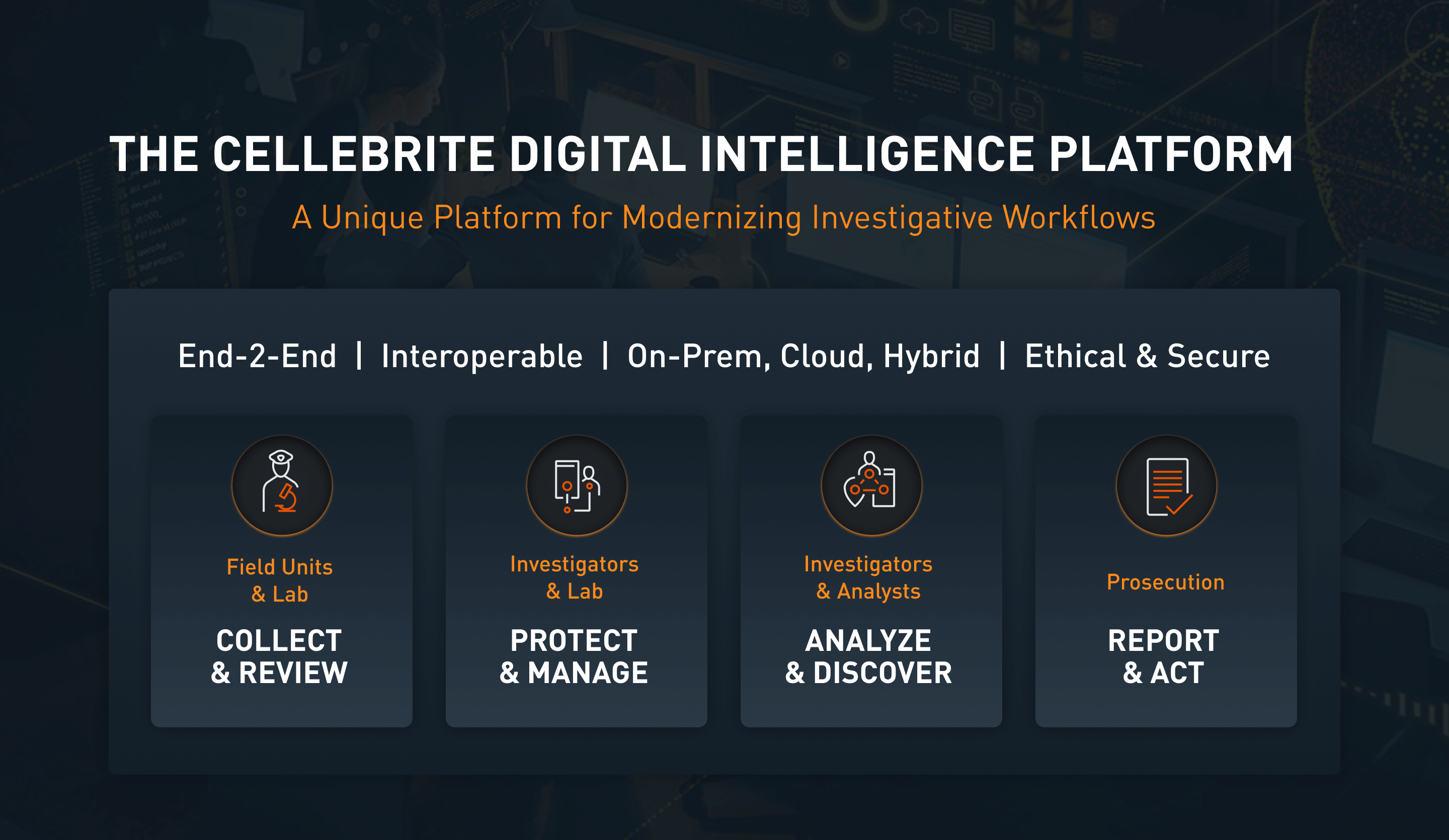 THE CELLEBRITE DIGITAL INTELLIGENCE PLATFORM

A Unique Platform for Modernizing Investigative Workflows

End-2-End | Interoperable | On-Prem, Cloud, Hybrid | Ethical & Secure

Field Units & Lab

COLLECT & REVIEW

Investigators & Lab

PROTECT & MANAGE

Investigators & Analysts

ANALYZE & DISCOVER

Prosecution

REPORT & ACT